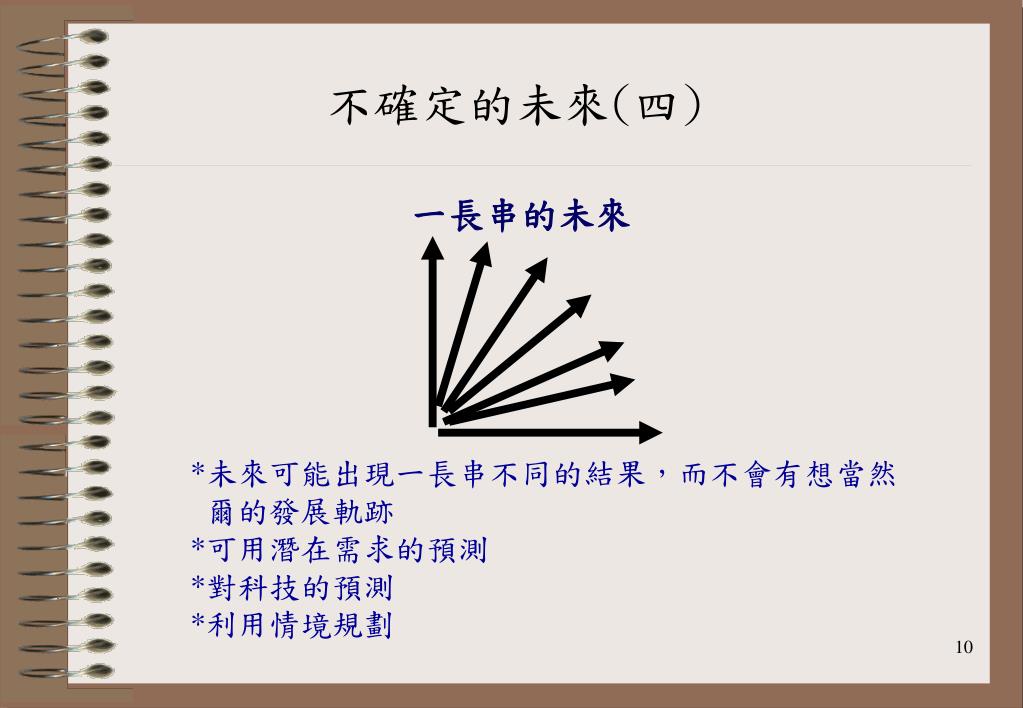 不確定的未來(四)

一長串的未來

*未來可能出現一長串不同的結果，而不會有想當然爾的發展軌跡
*可用潛在需求的預測
*對科技的預測
*利用情境規劃

10